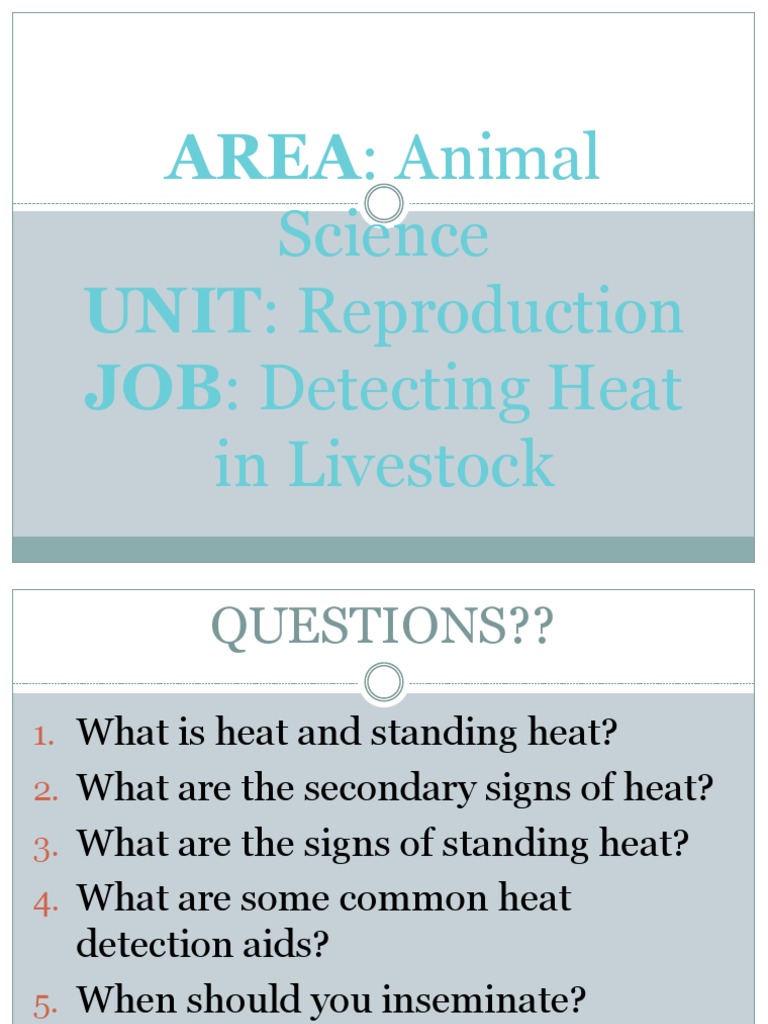 AREA: Animal Science
UNIT: Reproduction
JOB: Detecting Heat in Livestock

QUESTIONS??

1. What is heat and standing heat?
2. What are the secondary signs of heat?
3. What are the signs of standing heat?
4. What are some common heat detection aids?
5. When should you inseminate?